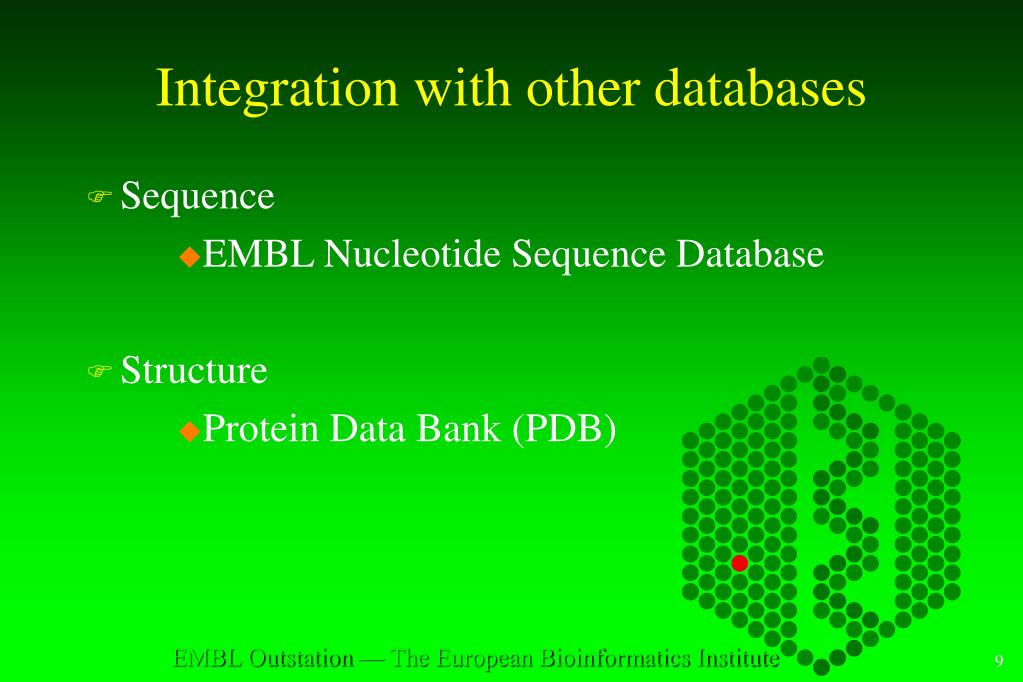 Integration with other databases

Sequence

EMBL Nucleotide Sequence Database

Structure

Protein Data Bank (PDB)

EMBL Outstation — The European Bioinformatics Institute

9